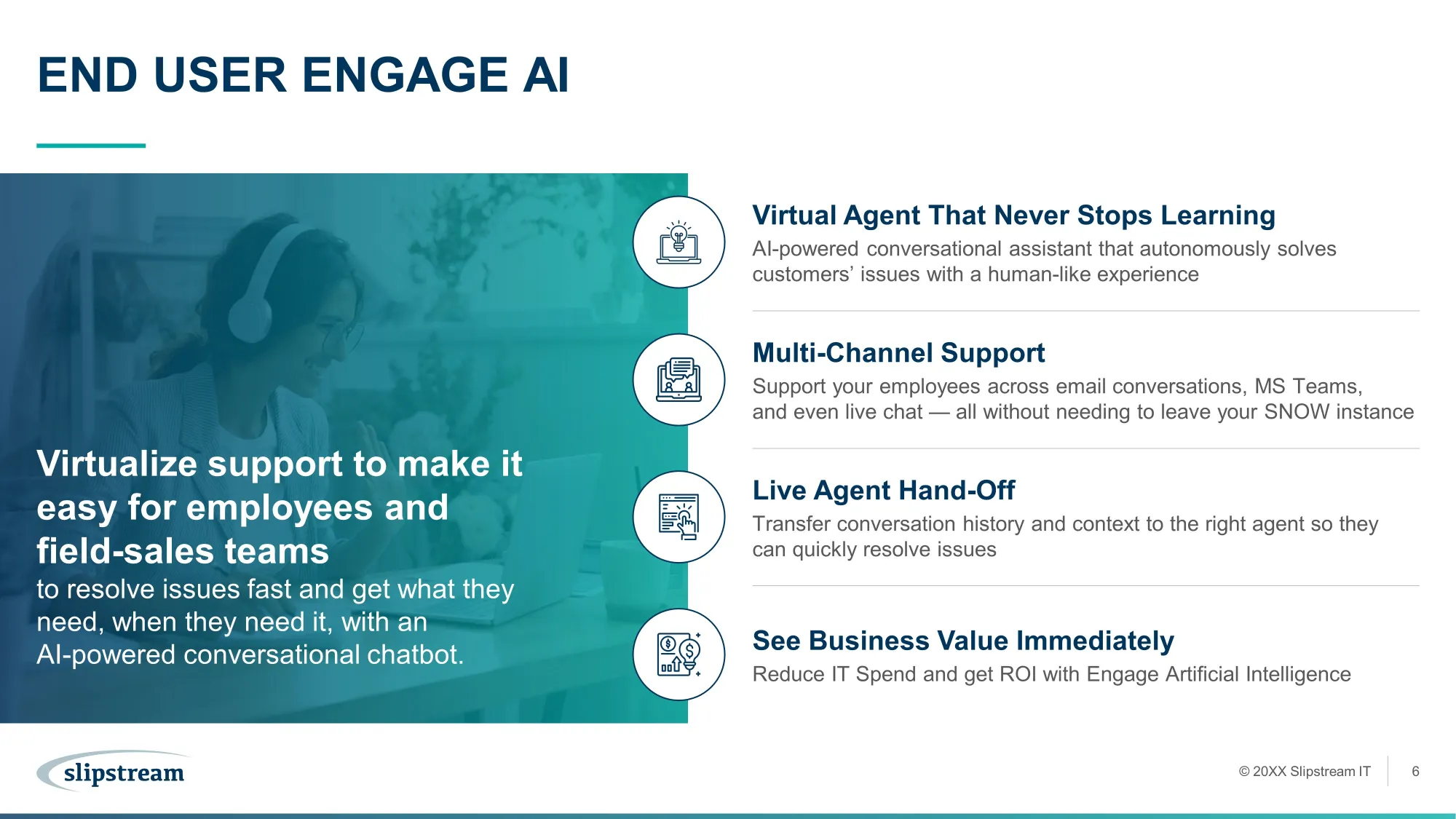 END USER ENGAGE AI

Virtualize support to make it easy for employees and field-sales teams
to resolve issues fast and get what they need, when they need it, with an AI-powered conversational chatbot.

Virtual Agent That Never Stops Learning
AI-powered conversational assistant that autonomously solves customers' issues with a human-like experience

Multi-Channel Support
Support your employees across email conversations, MS Teams, and even live chat — all without needing to leave your SNOW instance

Live Agent Hand-Off
Transfer conversation history and context to the right agent so they can quickly resolve issues

See Business Value Immediately
Reduce IT Spend and get ROI with Engage Artificial Intelligence

slipstream

© 20XX Slipstream IT 6